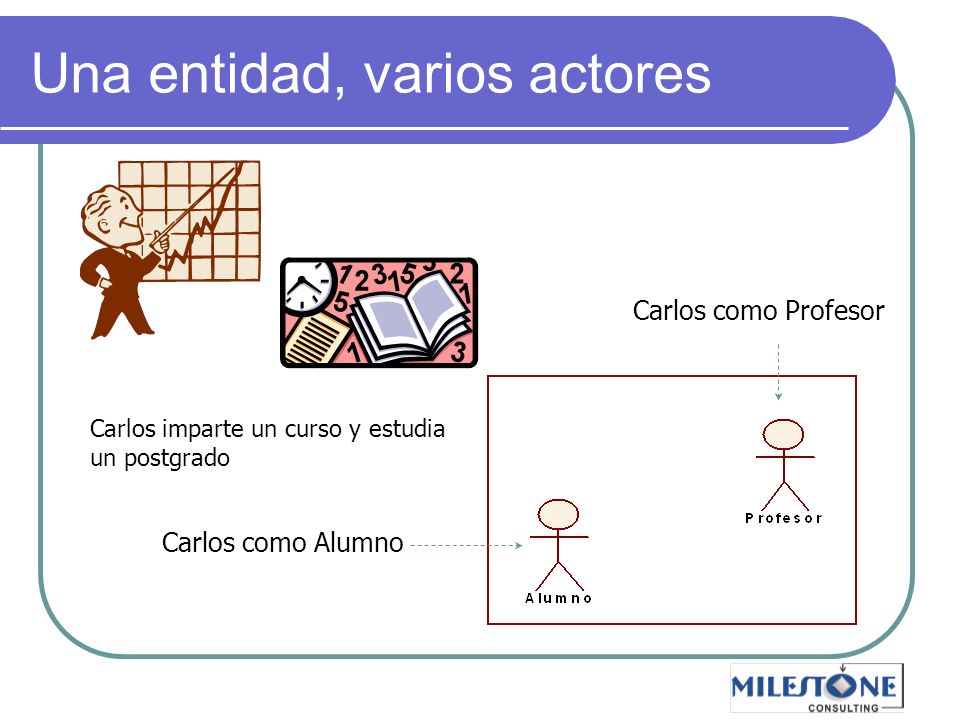 Una entidad, varios actores

Carlos como Profesor

Carlos imparte un curso y estudia un postgrado

Profesor

Carlos como Alumno

Alumno

MILESTONE
CONSULTING